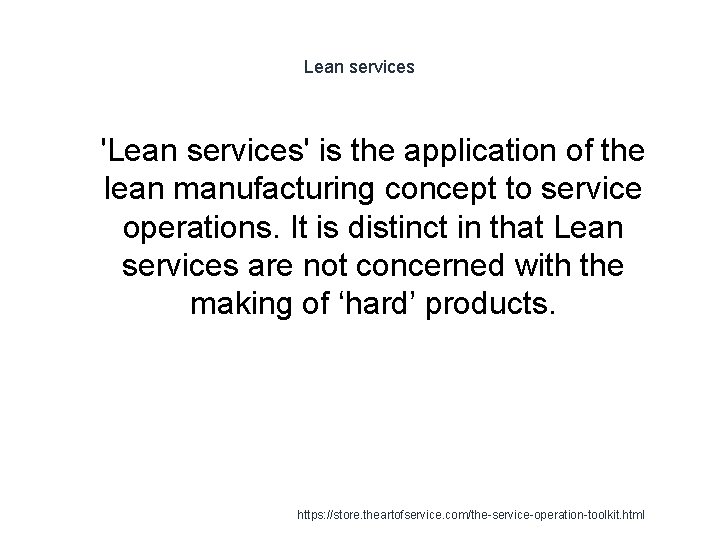 Lean services

'Lean services' is the application of the lean manufacturing concept to service operations. It is distinct in that Lean services are not concerned with the making of ‘hard’ products.

https://store.theartofservice.com/the-service-operation-toolkit.html